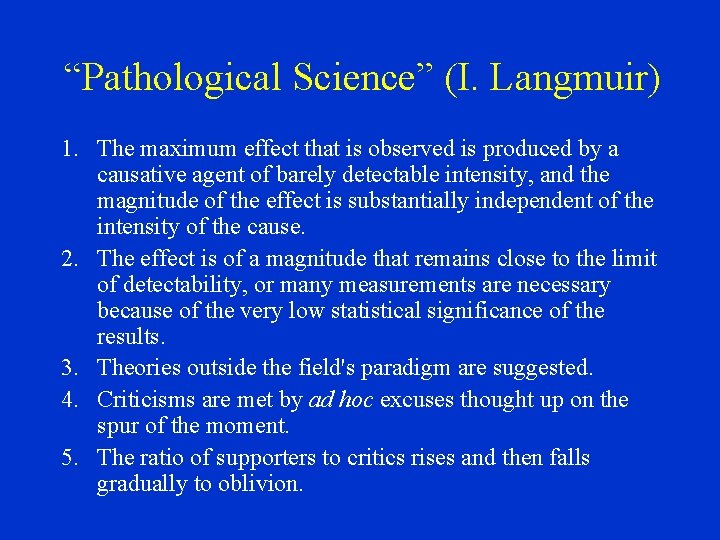 “Pathological Science” (I. Langmuir)

1. The maximum effect that is observed is produced by a causative agent of barely detectable intensity, and the magnitude of the effect is substantially independent of the intensity of the cause.
2. The effect is of a magnitude that remains close to the limit of detectability, or many measurements are necessary because of the very low statistical significance of the results.
3. Theories outside the field's paradigm are suggested.
4. Criticisms are met by ad hoc excuses thought up on the spur of the moment.
5. The ratio of supporters to critics rises and then falls gradually to oblivion.